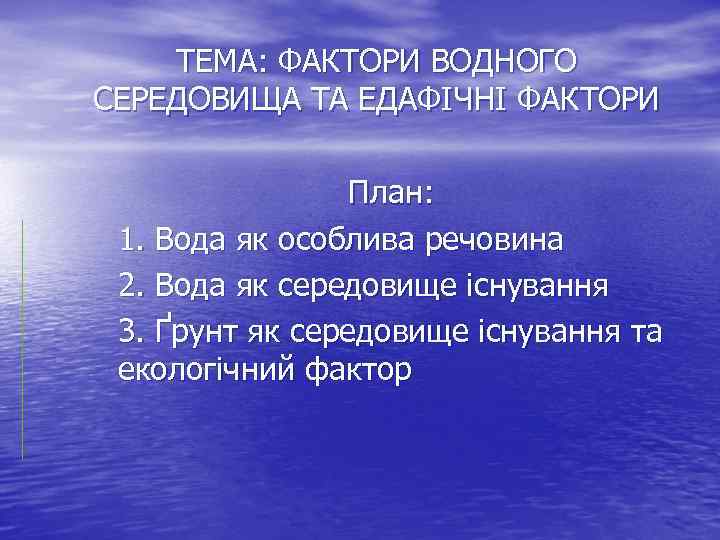 ТЕМА: ФАКТОРИ ВОДНОГО СЕРЕДОВИЩА ТА ЕДАФІЧНІ ФАКТОРИ

План:

1. Вода як особлива речовина

2. Вода як середовище існування

3. Ґрунт як середовище існування та екологічний фактор